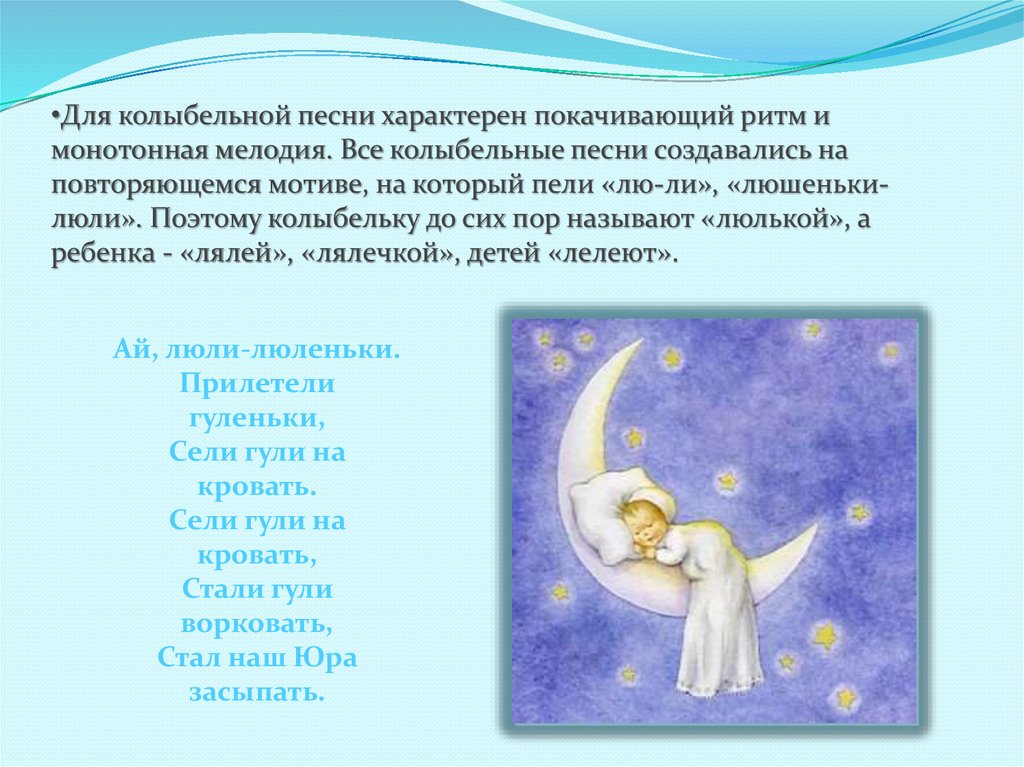 •Для колыбельной песни характерен покачивающий ритм и монотонная мелодия. Все колыбельные песни создавались на повторяющемся мотиве, на который пели «лю-ли», «люшеньки-люли». Поэтому колыбельку до сих пор называют «люлькой», а ребенка - «лялей», «лялечкой», детей «лелеют».

Ай, люли-люленьки.
Прилетели
гуленьки,
Сели гули на
кровать.
Сели гули на
кровать,
Стали гули
ворковать,
Стал наш Юра
засыпать.